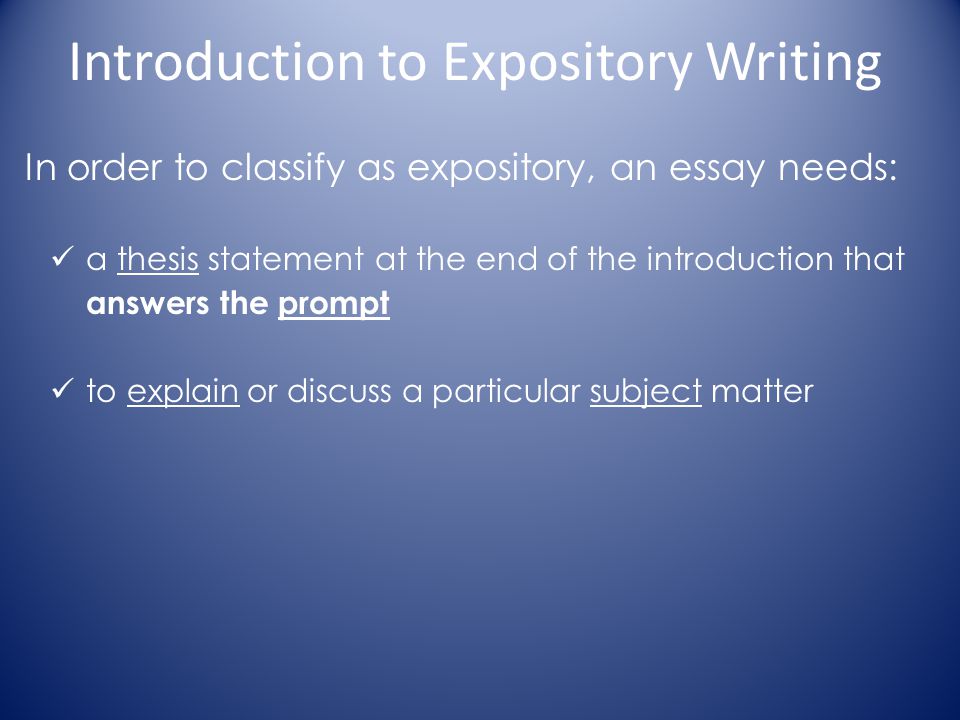 Introduction to Expository Writing

In order to classify as expository, an essay needs:

✓ a thesis statement at the end of the introduction that answers the prompt

✓ to explain or discuss a particular subject matter